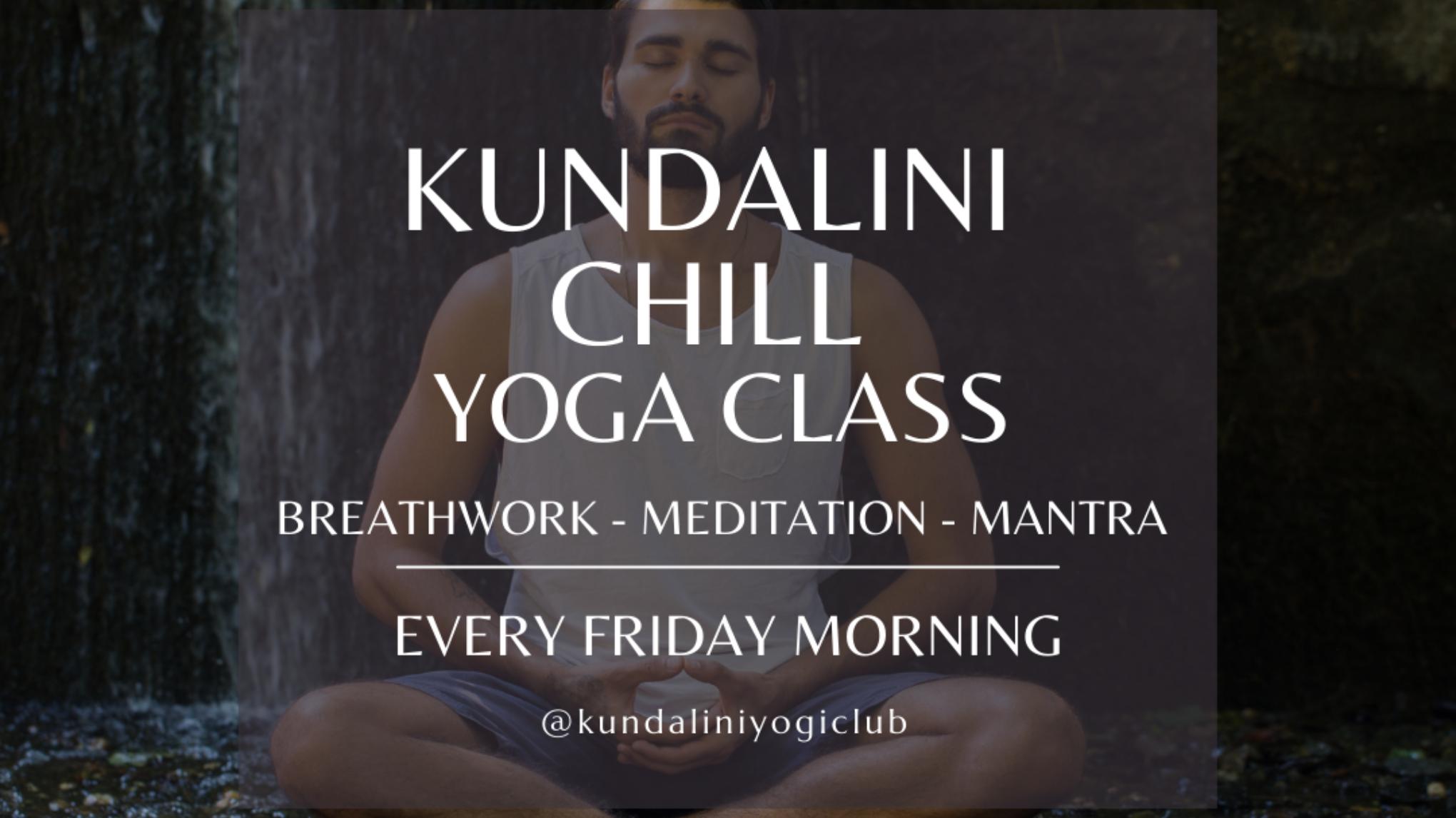 KUNDALINI CHILL YOGA CLASS

BREATHWORK - MEDITATION - MANTRA

EVERY FRIDAY MORNING

@kundaliniyogiclub